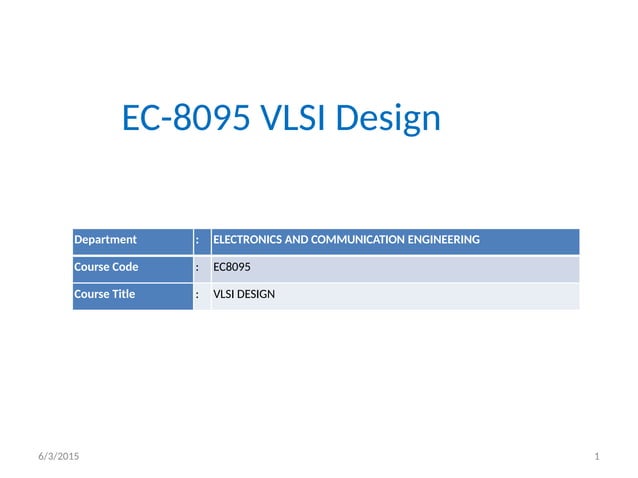 EC-8095 VLSI Design

| Department | : | ELECTRONICS AND COMMUNICATION ENGINEERING |
|---|---|---|
| Course Code | : | EC8095 |
| Course Title | : | VLSI DESIGN |

6/3/2015

1